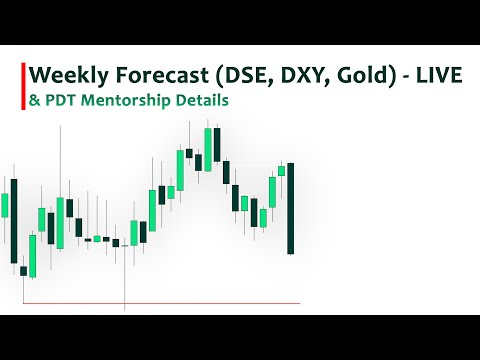 Weekly Forecast (DSE, DXY, Gold) - LIVE
& PDT Mentorship Details